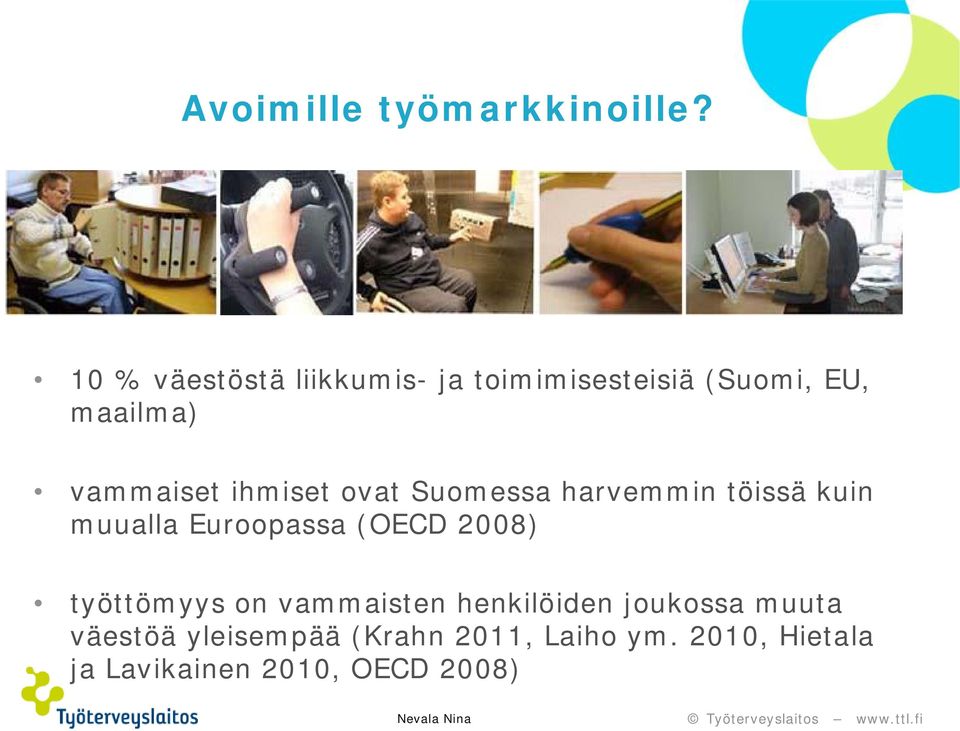 Avoimille työmarkkinoille?

• 10 % väestöstä liikkumis- ja toimimisesteisiä (Suomi, EU, maailma)

• vammaiset ihmiset ovat Suomessa harvemmin töissä kuin muualla Euroopassa (OECD 2008)

• työttömyys on vammaisten henkilöiden joukossa muuta väestöä yleisempää (Krahn 2011, Laiho ym. 2010, Hietala ja Lavikainen 2010, OECD 2008)

Työterveyslaitos

Nevala Nina

© Työterveyslaitos – www.ttl.fi